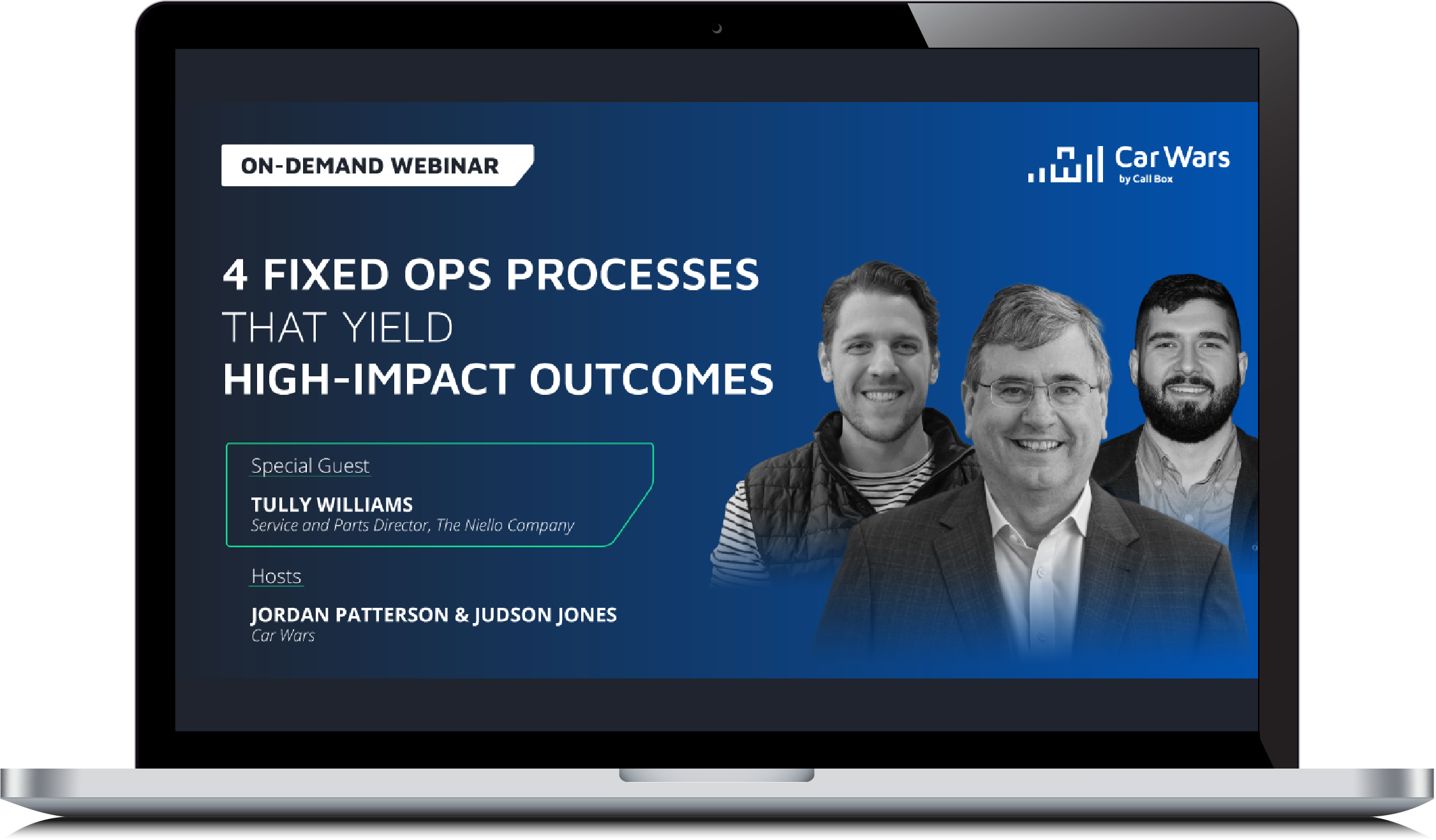 ON-DEMAND WEBINAR

Car Wars
by Call Box

4 FIXED OPS PROCESSES
THAT YIELD
HIGH-IMPACT OUTCOMES

Special Guest

TULLY WILLIAMS
Service and Parts Director, The Niello Company

Hosts

JORDAN PATTERSON & JUDSON JONES
Car Wars